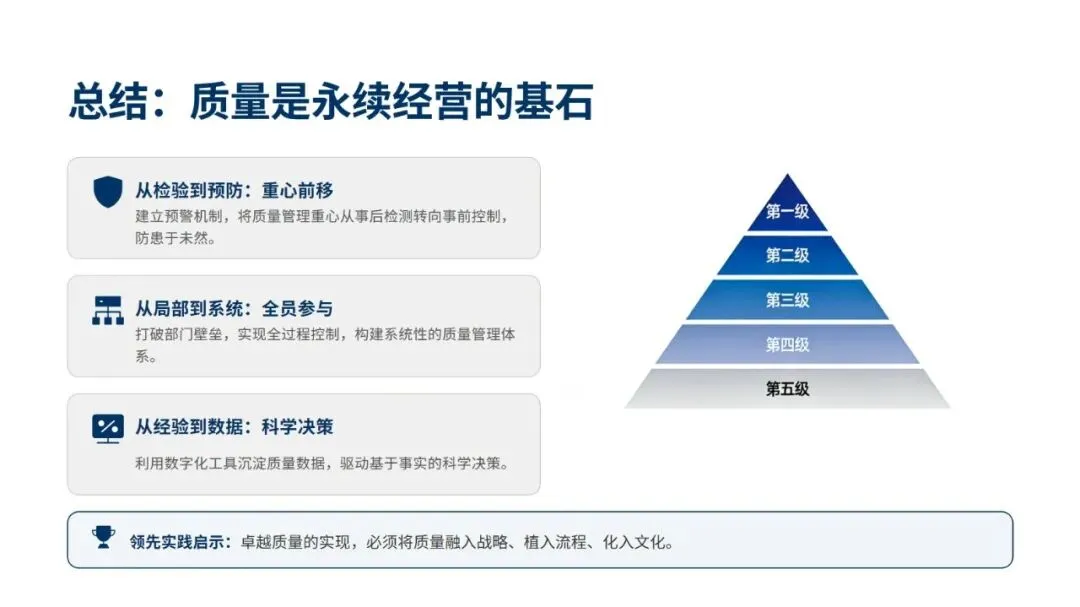 总结：质量是永续经营的基石

从检验到预防：重心前移
建立预警机制，将质量管理重心从事后检测转向事前控制，防患于未然。

从局部到系统：全员参与
打破部门壁垒，实现全过程控制，构建系统性的质量管理体系。

从经验到数据：科学决策
利用数字化工具沉淀质量数据，驱动基于事实的科学决策。

第一级
第二级
第三级
第四级
第五级

领先实践启示：卓越质量的实现，必须将质量融入战略、植入流程、化入文化。